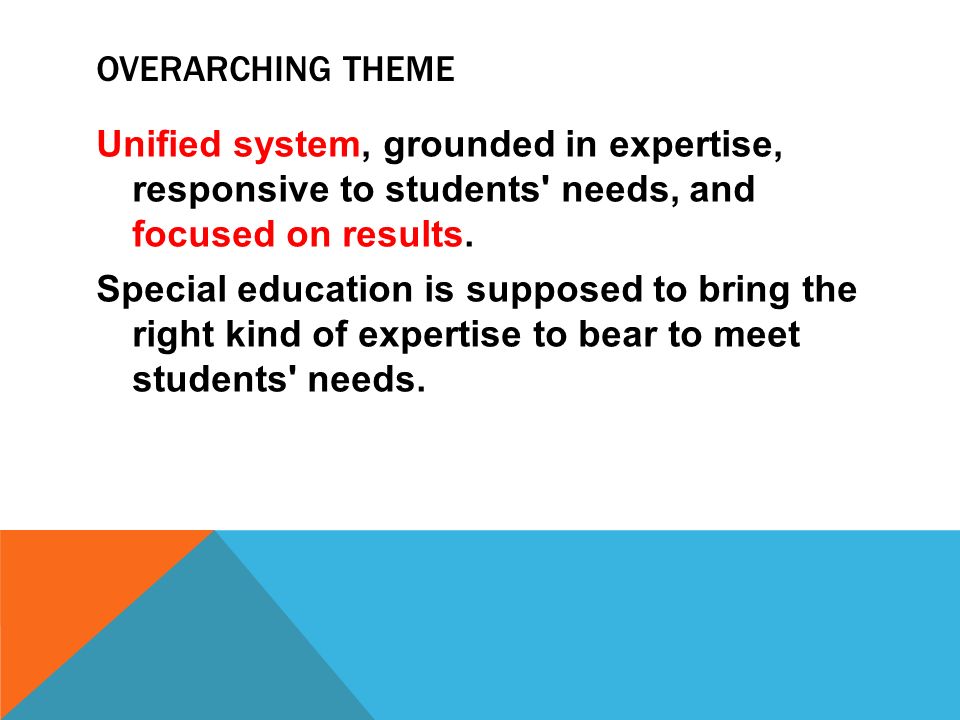 OVERARCHING THEME

Unified system, grounded in expertise, responsive to students' needs, and focused on results.

Special education is supposed to bring the right kind of expertise to bear to meet students' needs.